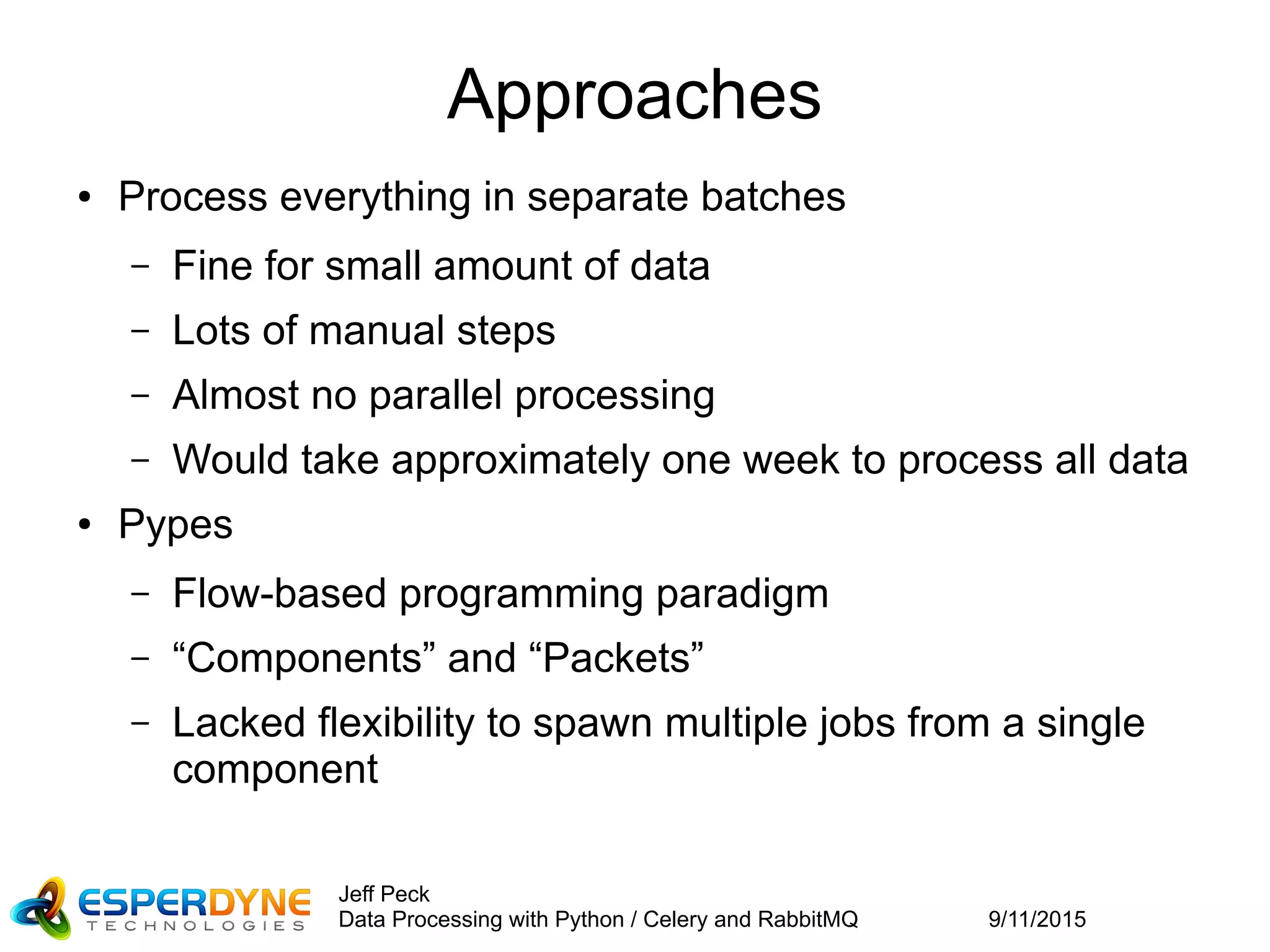 Approaches

• Process everything in separate batches
 – Fine for small amount of data
 – Lots of manual steps
 – Almost no parallel processing
 – Would take approximately one week to process all data
• Pypes
 – Flow-based programming paradigm
 – “Components” and “Packets”
 – Lacked flexibility to spawn multiple jobs from a single component

ESPERDYNE TECHNOLOGIES

Jeff Peck
Data Processing with Python / Celery and RabbitMQ

9/11/2015